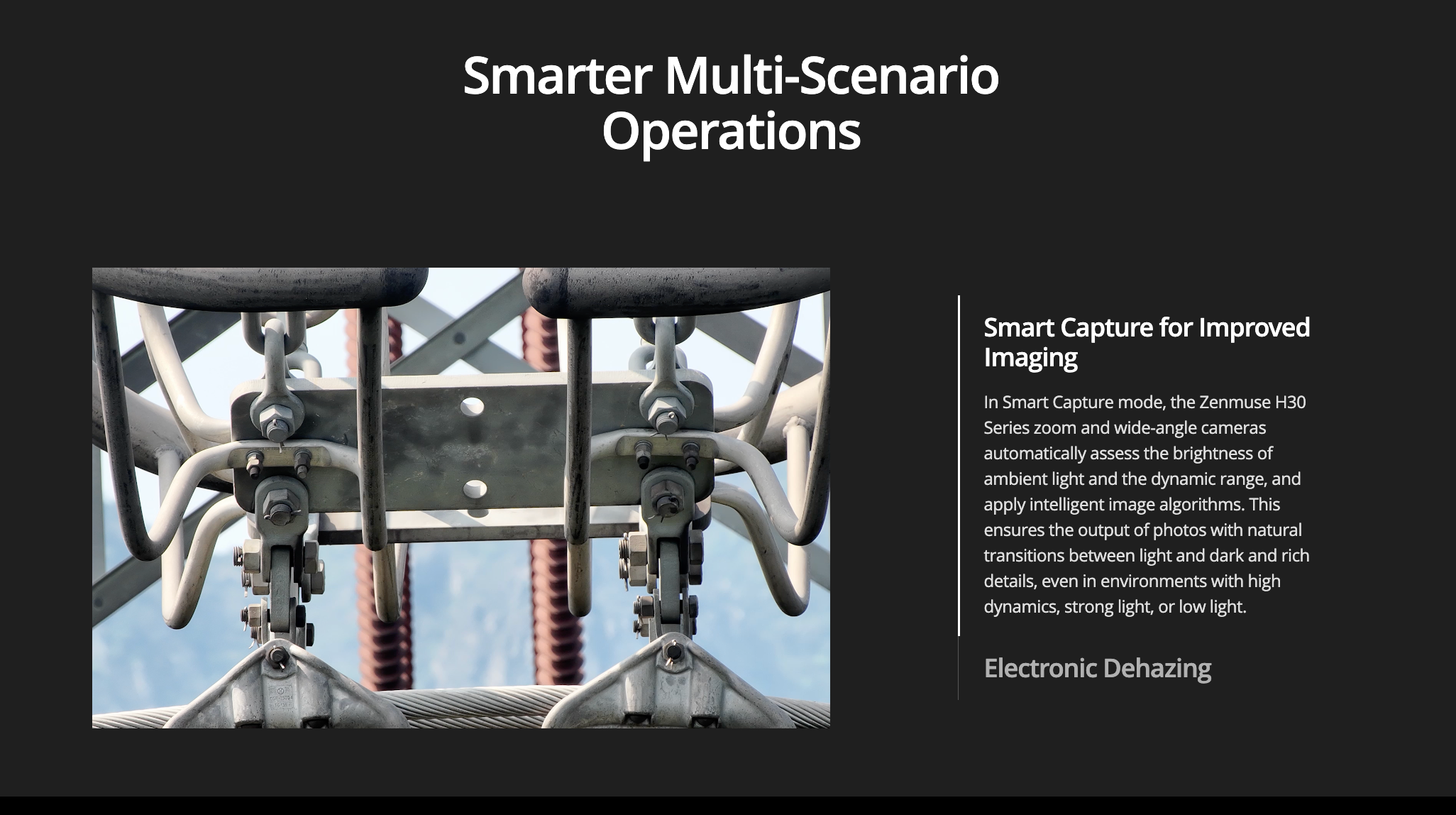 Smarter Multi-Scenario Operations

Smart Capture for Improved Imaging

In Smart Capture mode, the Zenmuse H30 Series zoom and wide-angle cameras automatically assess the brightness of ambient light and the dynamic range, and apply intelligent image algorithms. This ensures the output of photos with natural transitions between light and dark and rich details, even in environments with high dynamics, strong light, or low light.

Electronic Dehazing